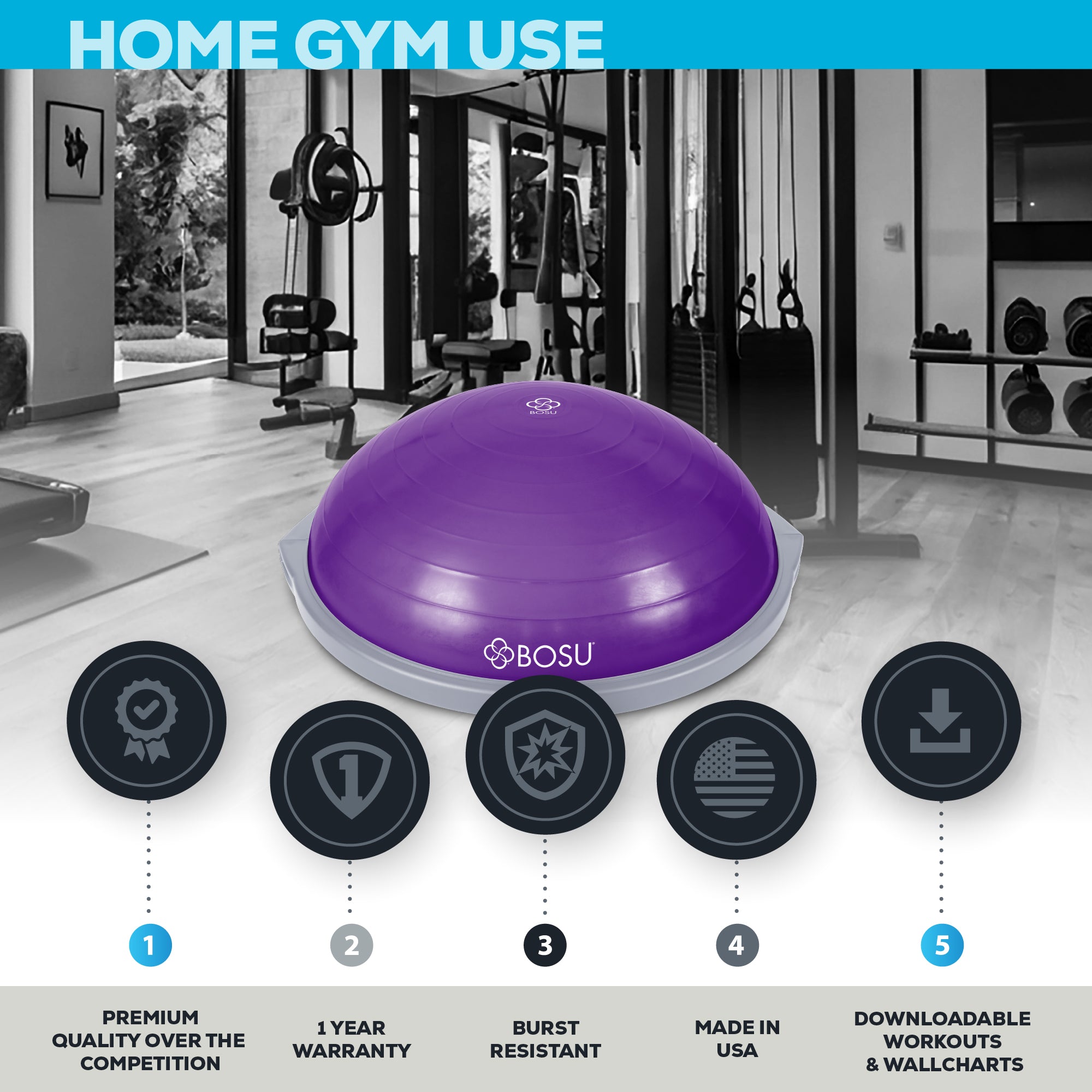 HOME GYM USE

BOSU

BOSU

1

2

3

4

5

PREMIUM QUALITY OVER THE COMPETITION

1 YEAR WARRANTY

BURST RESISTANT

MADE IN USA

DOWNLOADABLE WORKOUTS & WALLCHARTS